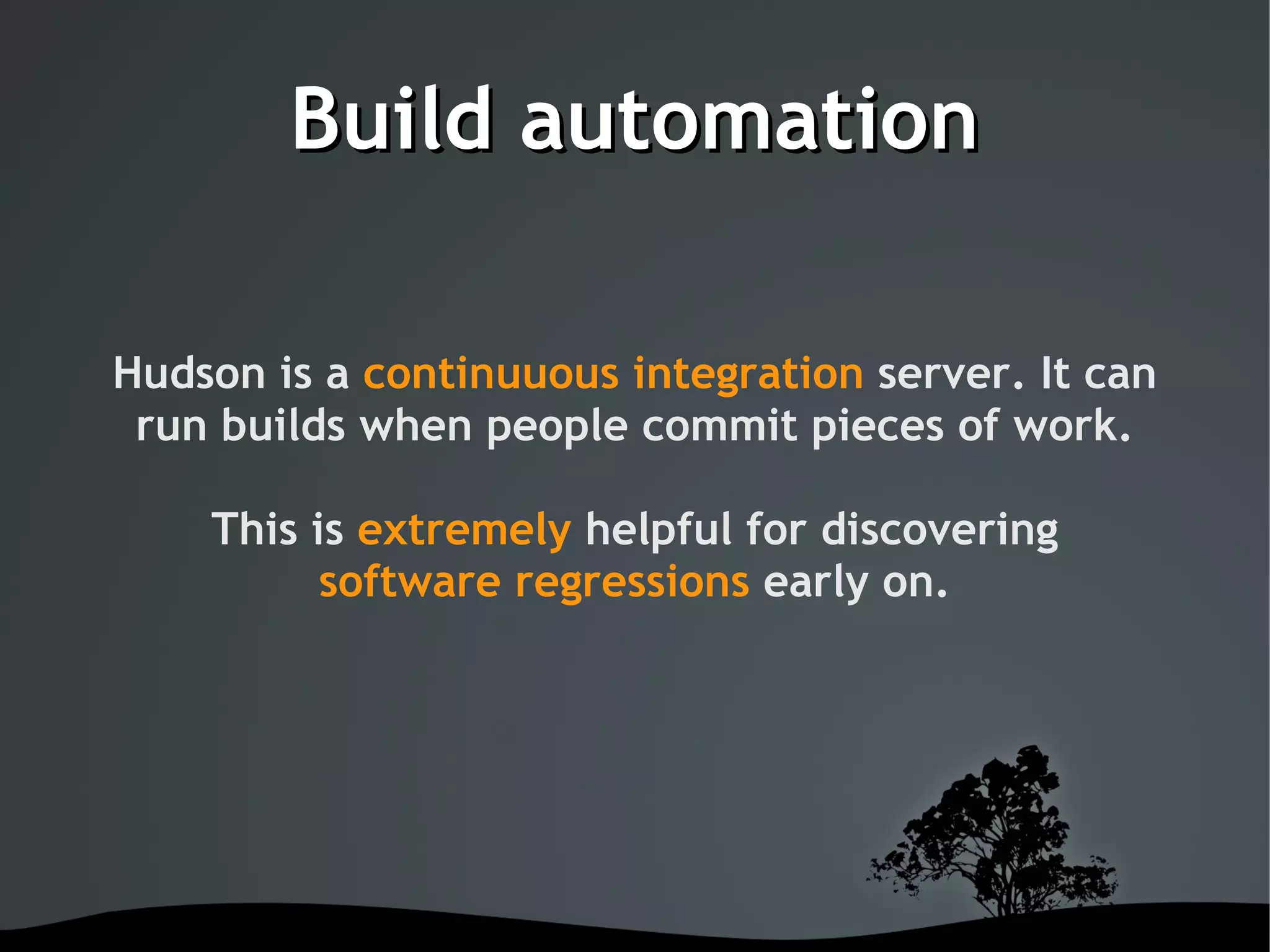 Build automation

Hudson is a continuuous integration server. It can run builds when people commit pieces of work.

This is extremely helpful for discovering software regressions early on.